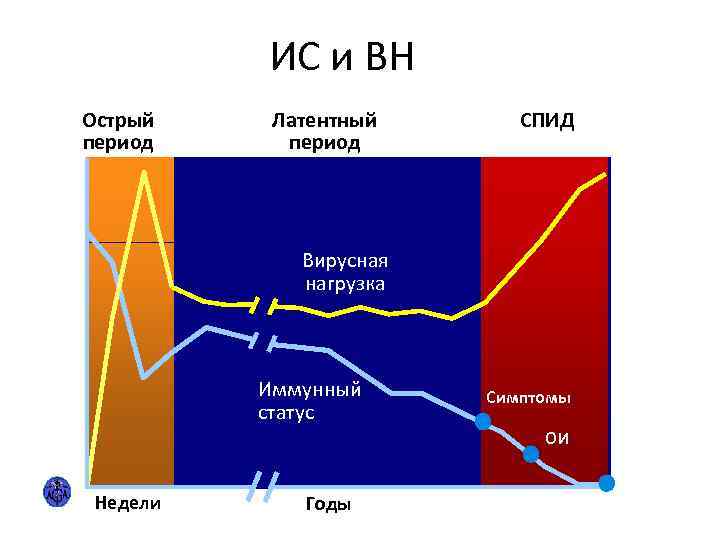 ИС и ВН

Острый период

Латентный период

СПИД

Вирусная нагрузка

Иммунный статус

Симптомы

ОИ

Недели

Годы